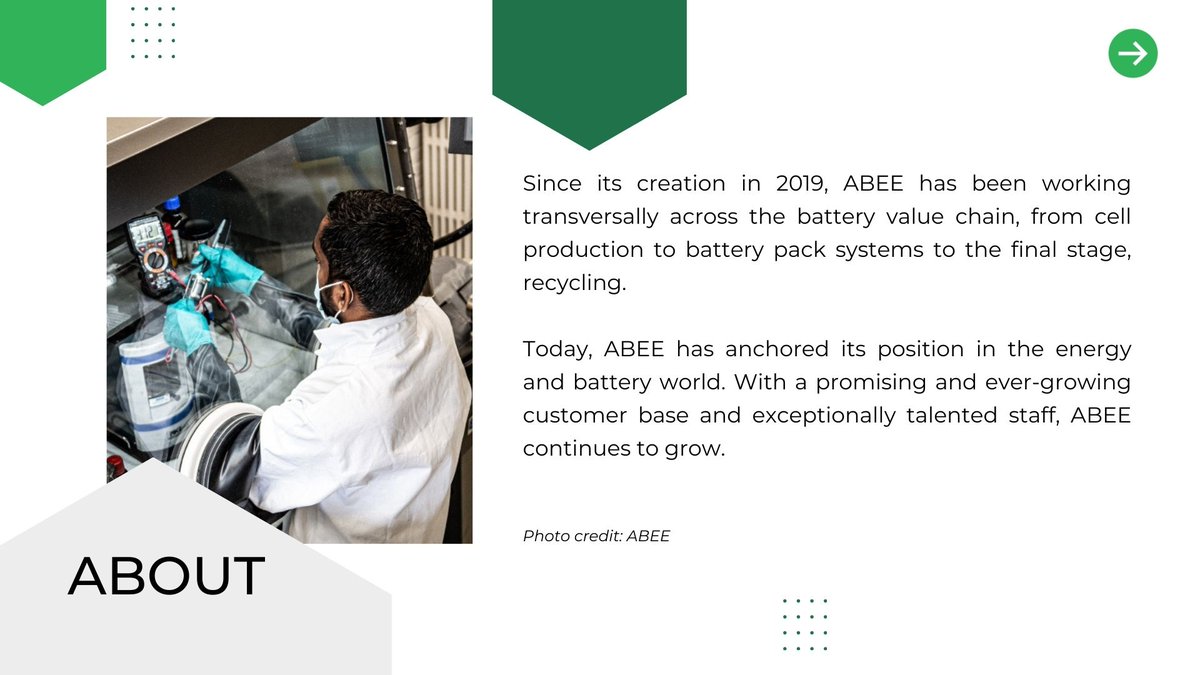 Since its creation in 2019, ABEE has been working transversally across the battery value chain, from cell production to battery pack systems to the final stage, recycling.

Today, ABEE has anchored its position in the energy and battery world. With a promising and ever-growing customer base and exceptionally talented staff, ABEE continues to grow.

Photo credit: ABEE

ABOUT